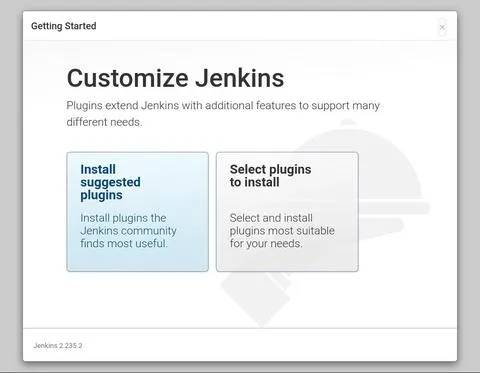 Getting Started

×

Customize Jenkins

Plugins extend Jenkins with additional features to support many different needs.

Install suggested plugins

Install plugins the Jenkins community finds most useful.

Select plugins to install

Select and install plugins most suitable for your needs.

Jenkins 2.235.2